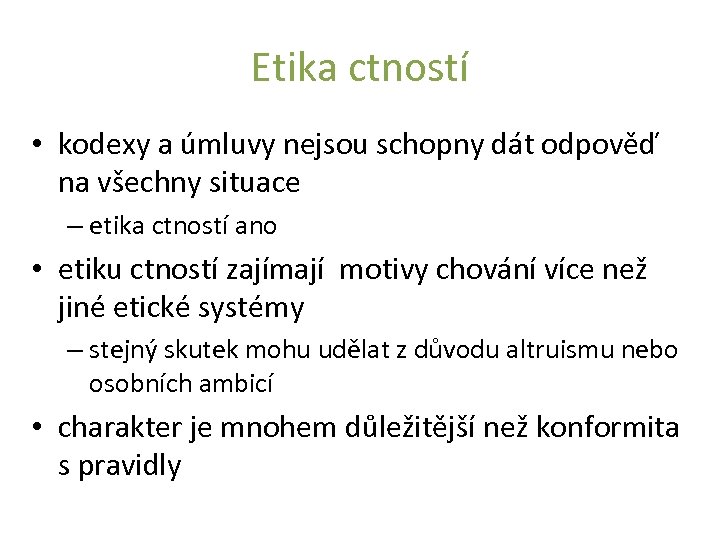 Etika ctností

• kodexy a úmluvy nejsou schopny dát odpověď na všechny situace

– etika ctností ano

• etiku ctností zajímají motivy chování více než jiné etické systémy

– stejný skutek mohu udělat z důvodu altruismu nebo osobních ambicí

• charakter je mnohem důležitější než konformita s pravidly